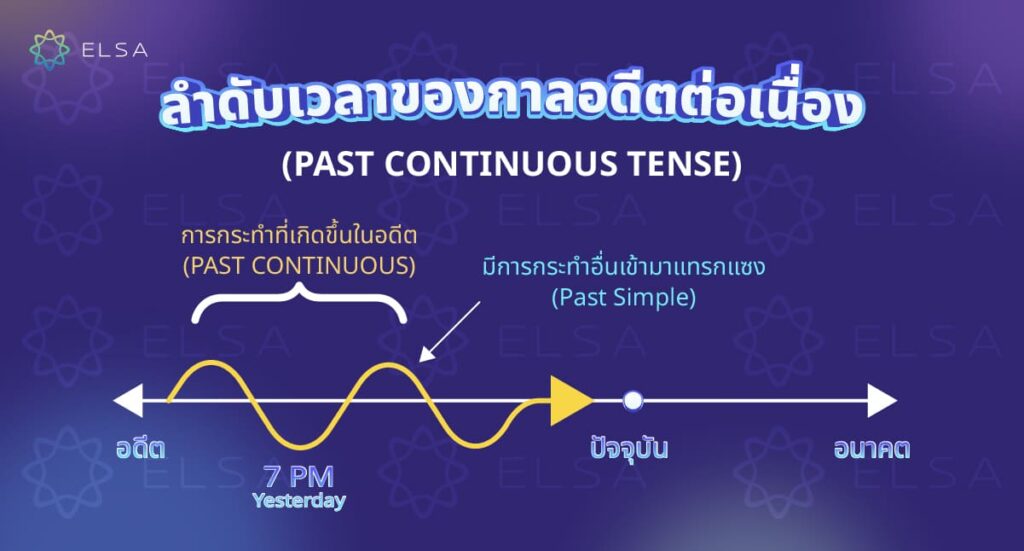 ELSA

ลำดับเวลาของกาลอดีตต่อเนื่อง
(PAST CONTINUOUS TENSE)

การกระทำที่เกิดขึ้นในอดีต
(PAST CONTINUOUS)

มีการกระทำอื่นเข้ามาแทรกแซง
(Past Simple)

อดีต

7 PM
Yesterday

ปัจจุบัน

อนาคต